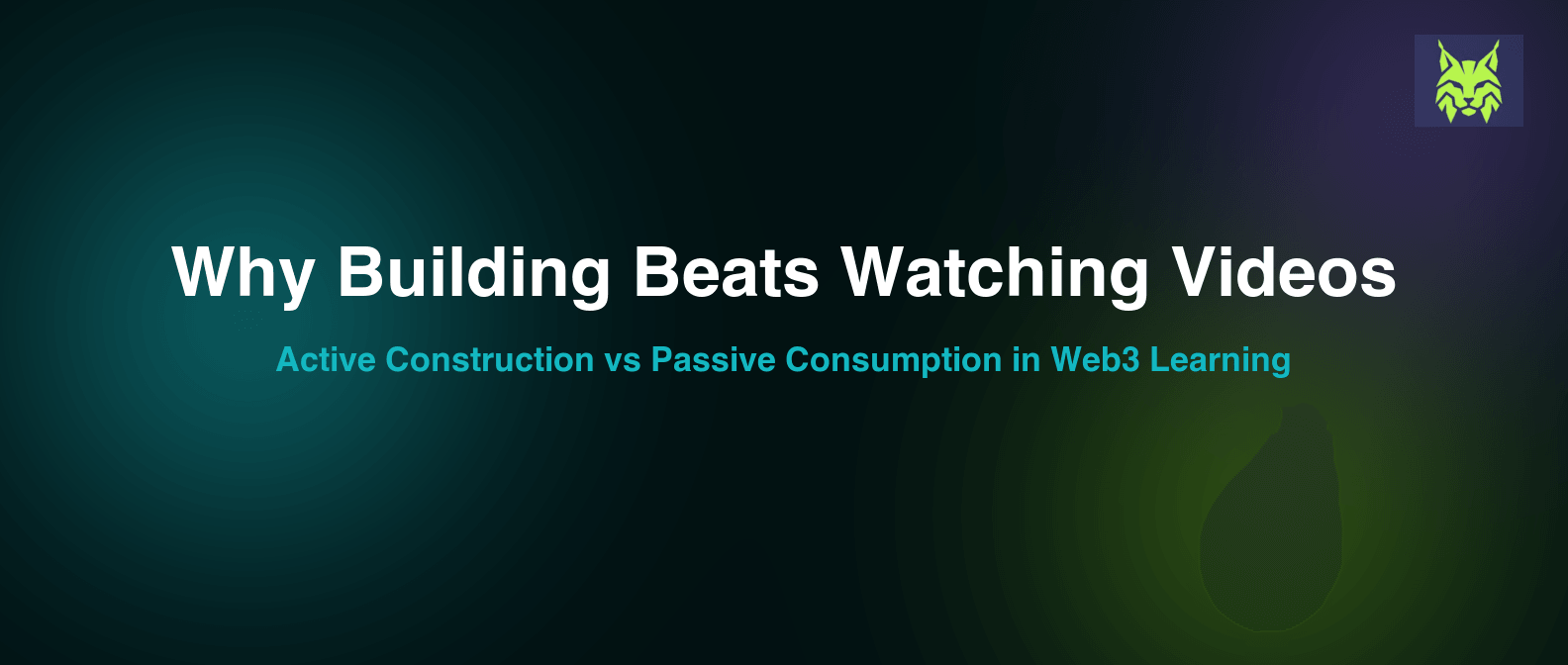 Why Building Beats Watching Videos

Active Construction vs Passive Consumption in Web3 Learning